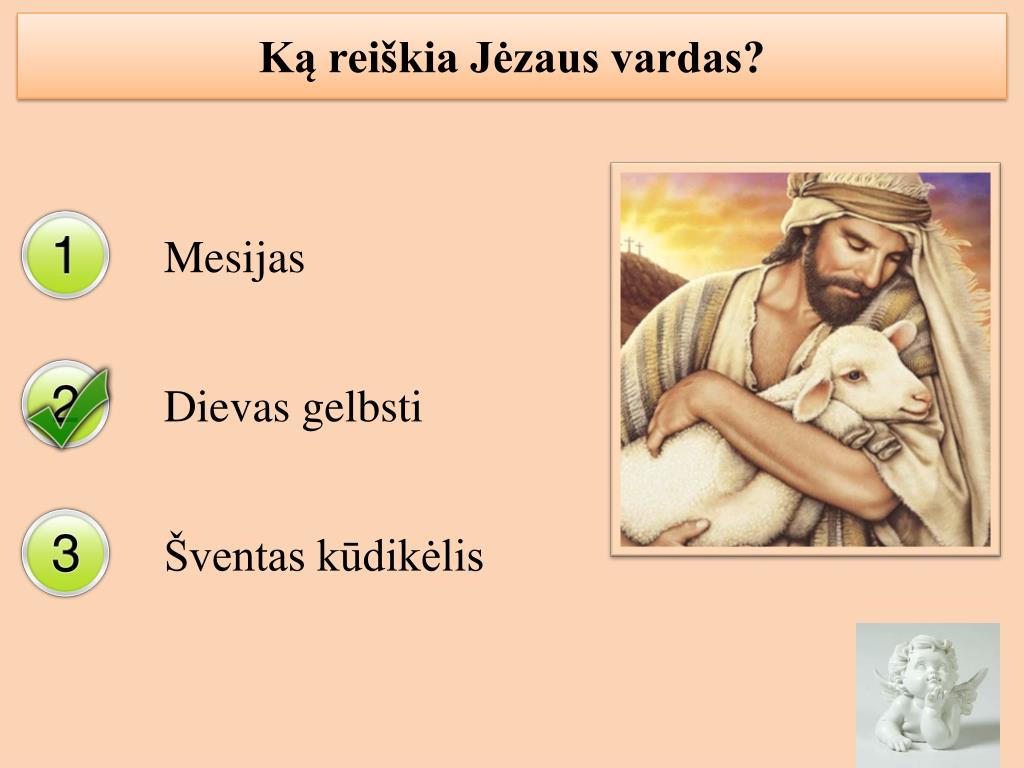 Ką reiškia Jėzaus vardas?

1 Mesijas

2 Dievas gelbsti

3 Šventas kūdikėlis